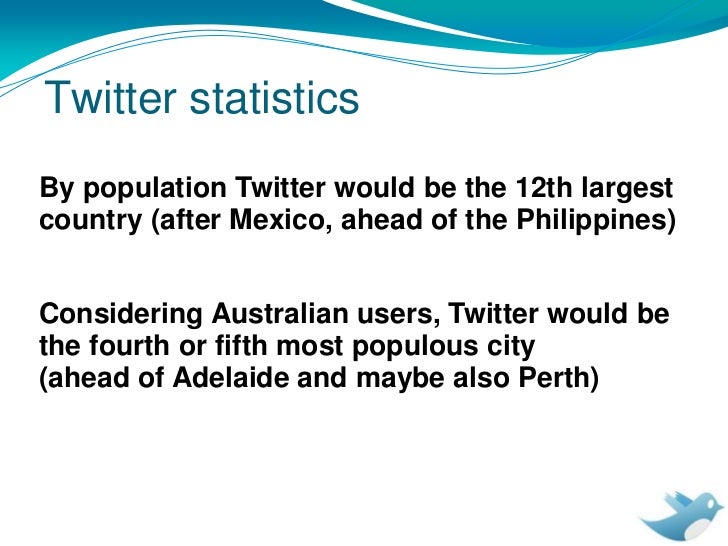 Twitter statistics

By population Twitter would be the 12th largest country (after Mexico, ahead of the Philippines)

Considering Australian users, Twitter would be the fourth or fifth most populous city
(ahead of Adelaide and maybe also Perth)